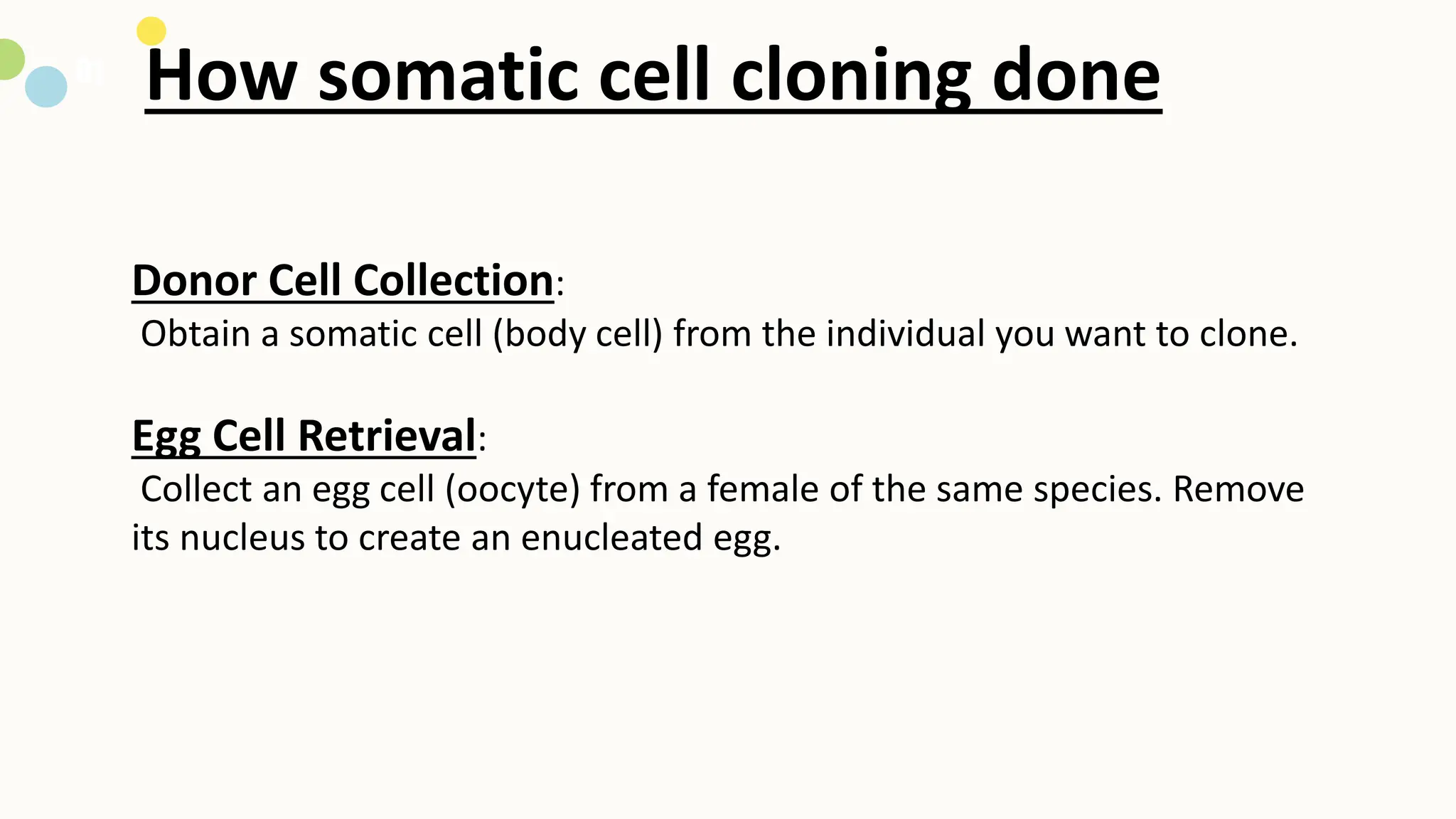 How somatic cell cloning done

Donor Cell Collection:
Obtain a somatic cell (body cell) from the individual you want to clone.

Egg Cell Retrieval:
Collect an egg cell (oocyte) from a female of the same species. Remove its nucleus to create an enucleated egg.